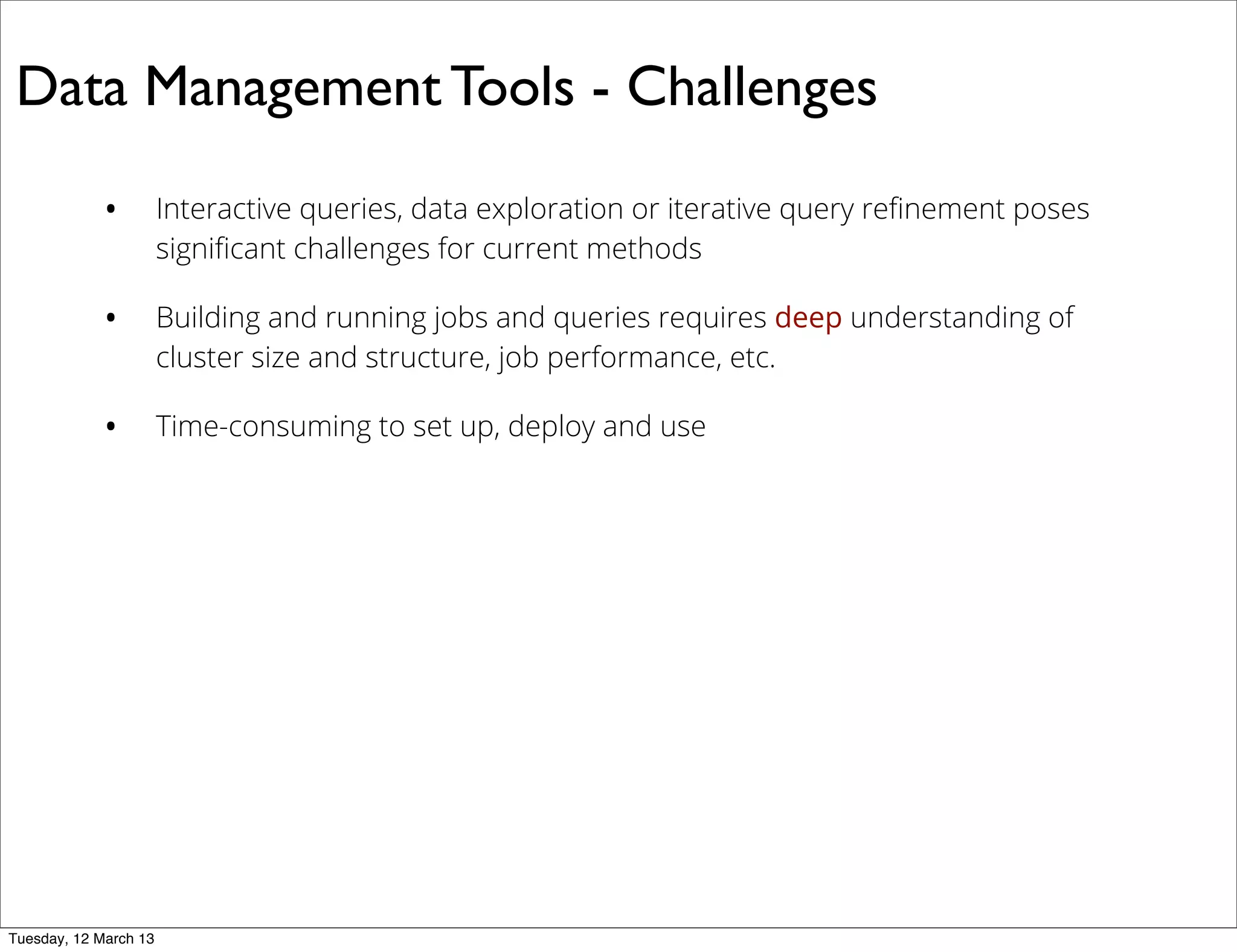 Data Management Tools - Challenges

• Interactive queries, data exploration or iterative query refinement poses significant challenges for current methods

• Building and running jobs and queries requires deep understanding of cluster size and structure, job performance, etc.

• Time-consuming to set up, deploy and use

Tuesday, 12 March 13